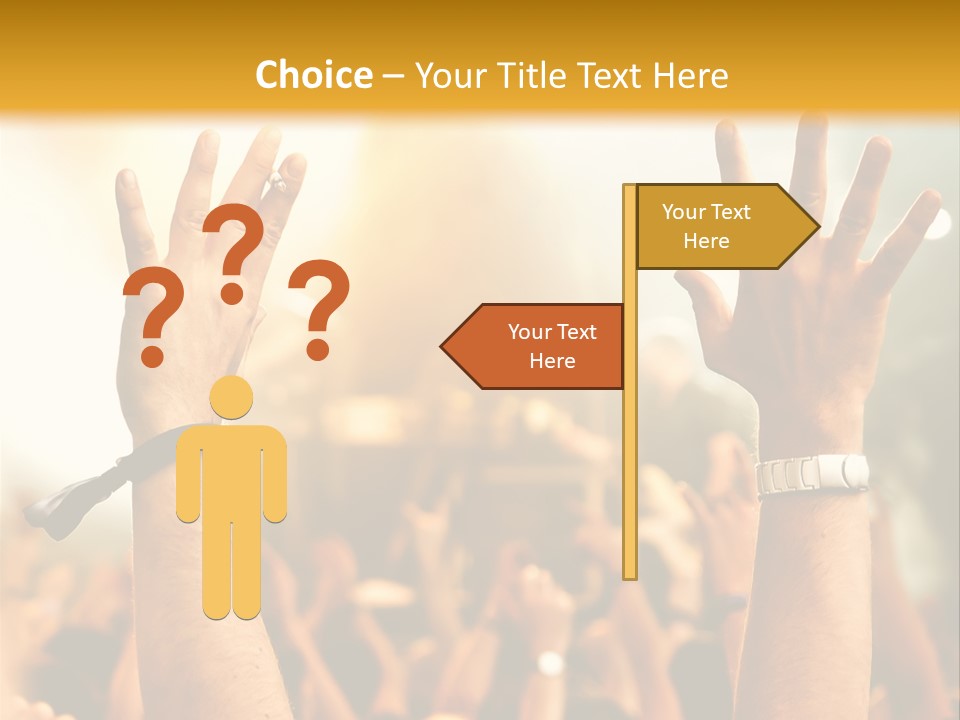 Choice – Your Title Text Here

? ? ?

Your Text Here

Your Text Here